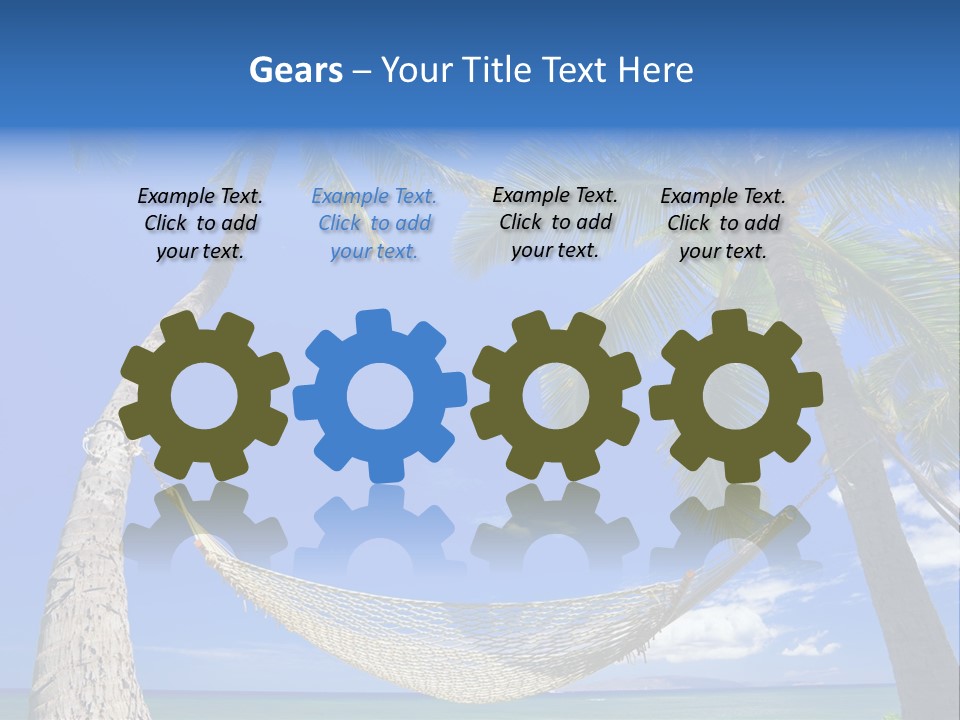 Gears – Your Title Text Here

Example Text. Click to add your text.

Example Text. Click to add your text.

Example Text. Click to add your text.

Example Text. Click to add your text.